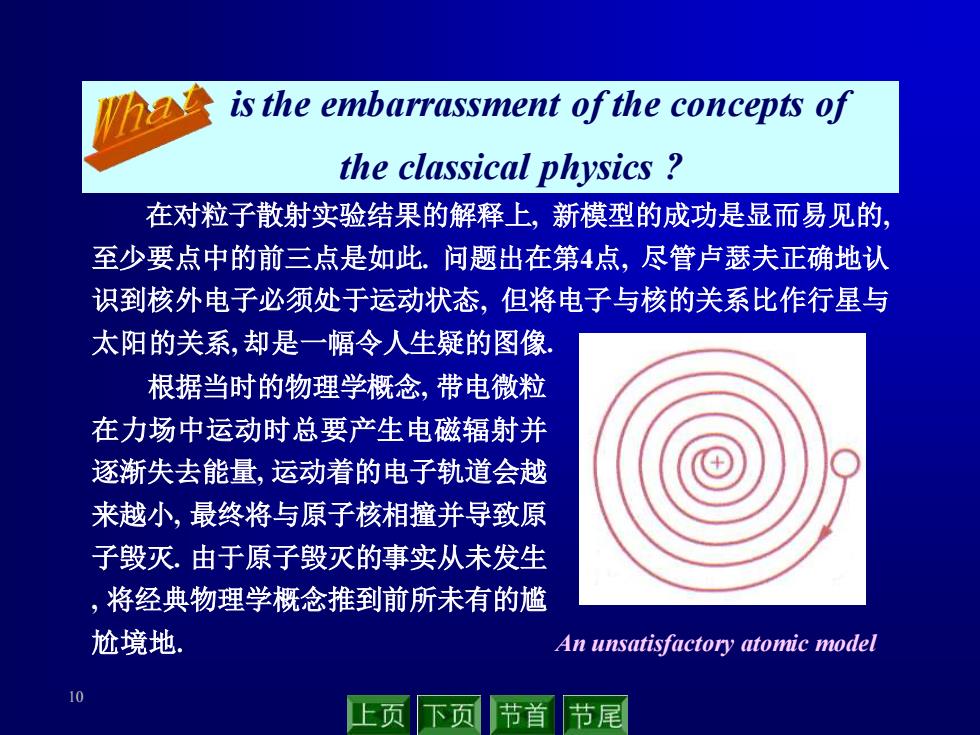 What is the embarrassment of the concepts of the classical physics ?

在对粒子散射实验结果的解释上, 新模型的成功是显而易见的, 至少要点中的前三点是如此. 问题出在第4点, 尽管卢瑟夫正确地认识到核外电子必须处于运动状态, 但将电子与核的关系比作行星与太阳的关系, 却是一幅令人生疑的图像.

根据当时的物理学概念, 带电微粒在力场中运动时总要产生电磁辐射并逐渐失去能量, 运动着的电子轨道会越来越小, 最终将与原子核相撞并导致原子毁灭. 由于原子毁灭的事实从未发生, 将经典物理学概念推到前所未有的尴尬境地.

+

An unsatisfactory atomic model

10

上页 下页 节首 节尾